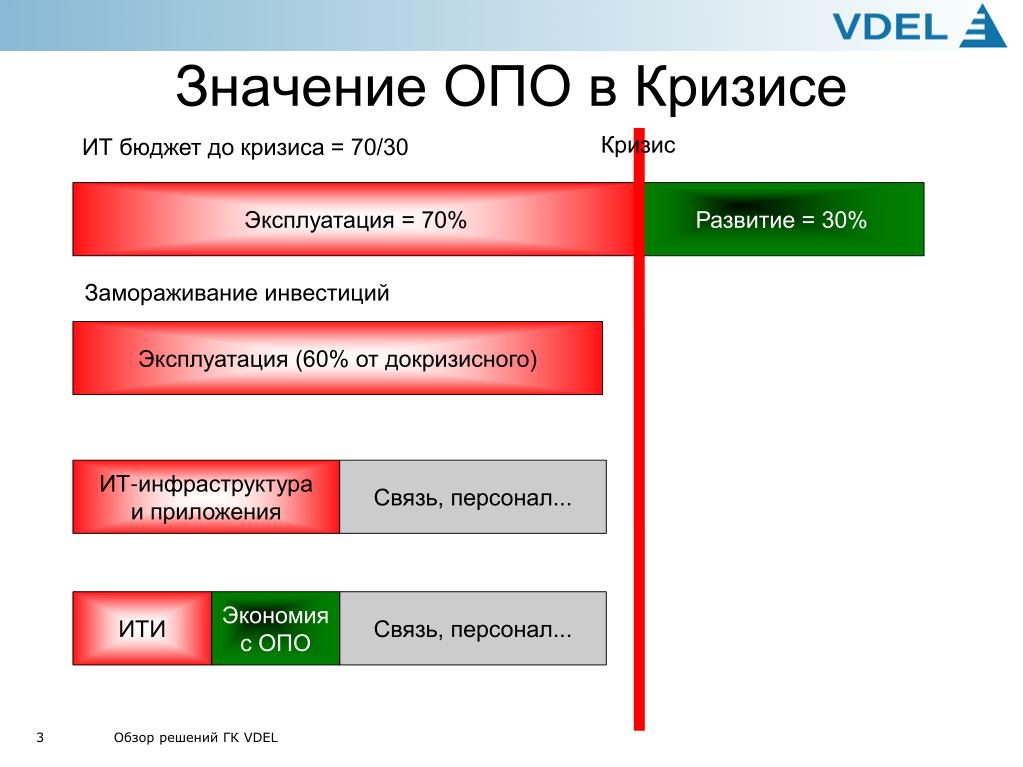 VDEL

Значение ОПО в Кризисе

ИТ бюджет до кризиса = 70/30

Кризис

Эксплуатация = 70%

Развитие = 30%

Замораживание инвестиций

Эксплуатация (60% от докризисного)

ИТ-инфраструктура и приложения

Связь, персонал...

ИТИ

Экономия с ОПО

Связь, персонал...

3

Обзор решений ГК VDEL